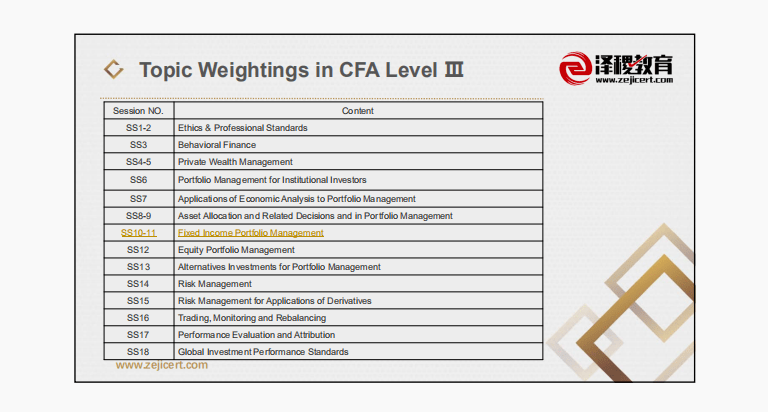 Topic Weightings in CFA Level Ⅲ

泽稷教育
www.zejicert.com

| Session NO. | Content |
|---|---|
| SS1-2 | Ethics & Professional Standards |
| SS3 | Behavioral Finance |
| SS4-5 | Private Wealth Management |
| SS6 | Portfolio Management for Institutional Investors |
| SS7 | Applications of Economic Analysis to Portfolio Management |
| SS8-9 | Asset Allocation and Related Decisions and in Portfolio Management |
| SS10-11 | Fixed Income Portfolio Management |
| SS12 | Equity Portfolio Management |
| SS13 | Alternatives Investments for Portfolio Management |
| SS14 | Risk Management |
| SS15 | Risk Management for Applications of Derivatives |
| SS16 | Trading, Monitoring and Rebalancing |
| SS17 | Performance Evaluation and Attribution |
| SS18 | Global Investment Performance Standards |

www.zejicert.com